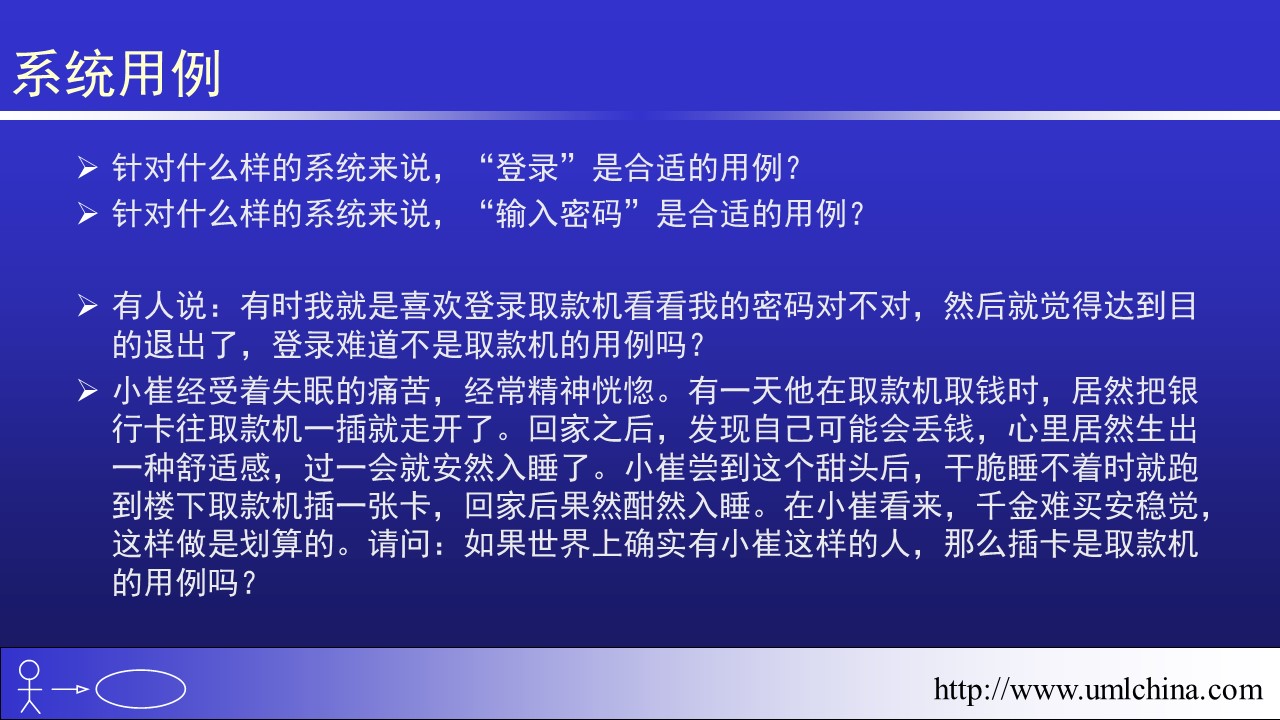 系统用例

➢ 针对什么样的系统来说，“登录”是合适的用例？
➢ 针对什么样的系统来说，“输入密码”是合适的用例？

➢ 有人说：有时我就是喜欢登录取款机看看我的密码对不对，然后就觉得达到目的退出了，登录难道不是取款机的用例吗？
➢ 小崔经受着失眠的痛苦，经常精神恍惚。有一天他在取款机取钱时，居然把银行卡往取款机一插就走开了。回家之后，发现自己可能会丢钱，心里居然生出一种舒适感，过一会就安然入睡了。小崔尝到这个甜头后，干脆睡不着时就跑到楼下取款机插一张卡，回家后果然酣然入睡。在小崔看来，千金难买安稳觉，这样做是划算的。请问：如果世界上确实有小崔这样的人，那么插卡是取款机的用例吗？

http://www.umlchina.com